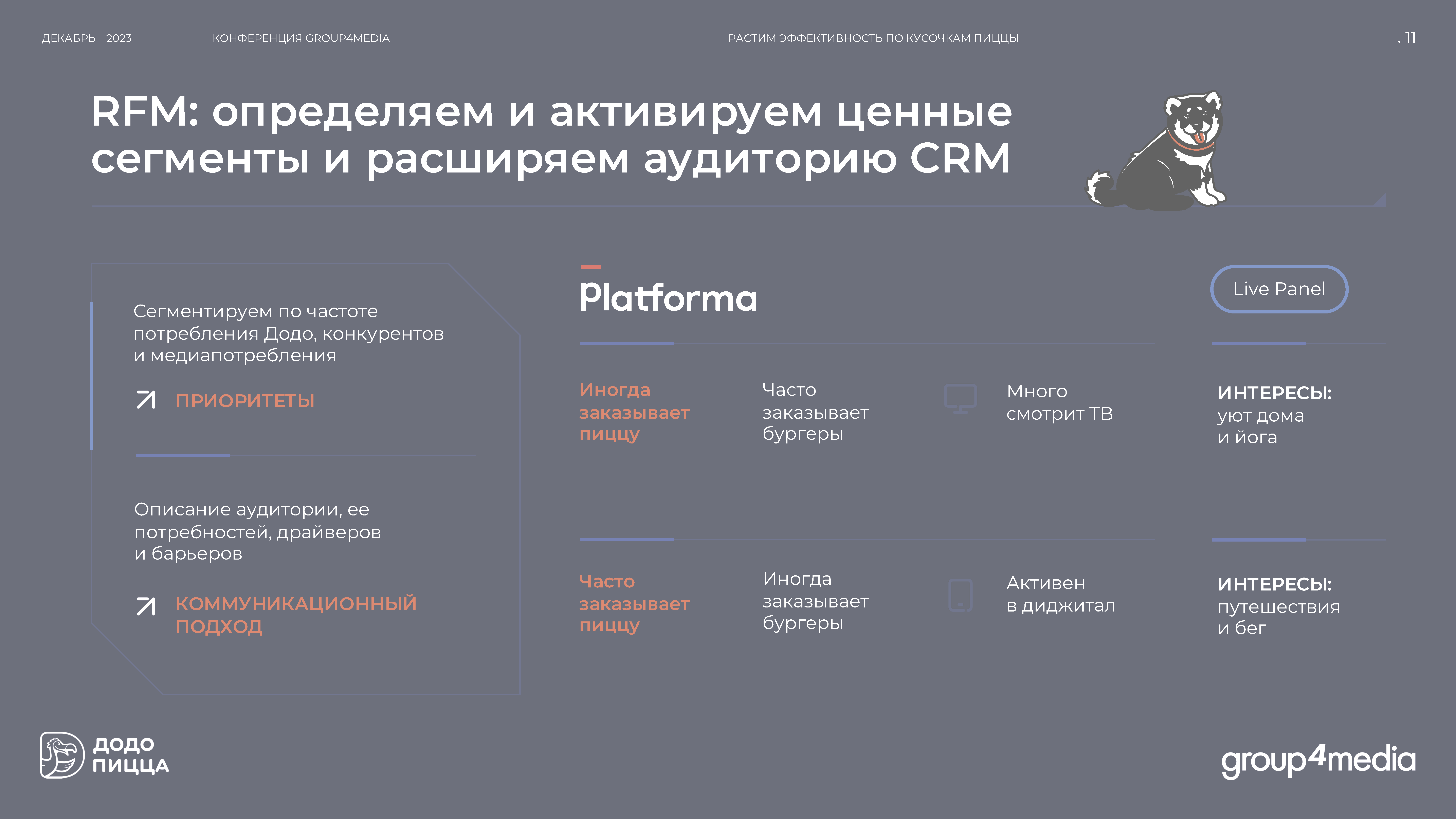 ДЕКАБРЬ – 2023 КОНФЕРЕНЦИЯ GROUP4MEDIA РАСТИМ ЭФФЕКТИВНОСТЬ ПО КУСОЧКАМ ПИЦЦЫ . 11

RFM: определяем и активируем ценные сегменты и расширяем аудиторию CRM

Сегментируем по частоте потребления Додо, конкурентов и медиапотребления

ПРИОРИТЕТЫ

Описание аудитории, ее потребностей, драйверов и барьеров

КОММУНИКАЦИОННЫЙ ПОДХОД

Platforma

Live Panel

Иногда заказывает пиццу

Часто заказывает бургеры

Много смотрит ТВ

ИНТЕРЕСЫ: уют дома и йога

Часто заказывает пиццу

Иногда заказывает бургеры

Активен в диджитал

ИНТЕРЕСЫ: путешествия и бег

ДОДО ПИЦЦА

group4media